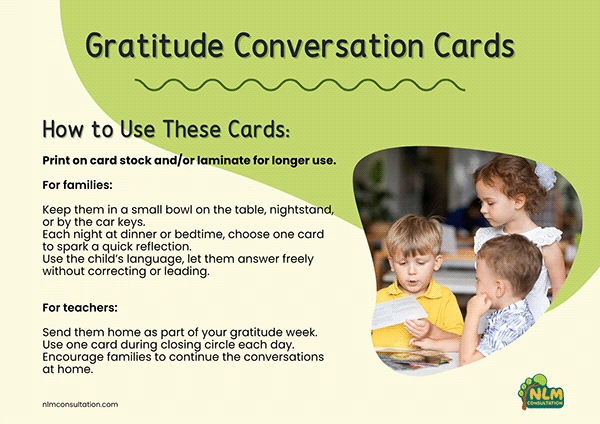 Gratitude Conversation Cards

How to Use These Cards:

Print on card stock and/or laminate for longer use.

For families:

Keep them in a small bowl on the table, nightstand, or by the car keys.
Each night at dinner or bedtime, choose one card to spark a quick reflection.
Use the child's language, let them answer freely without correcting or leading.

For teachers:

Send them home as part of your gratitude week.
Use one card during closing circle each day.
Encourage families to continue the conversations at home.

nlmconsultation.com

NLM CONSULTATION